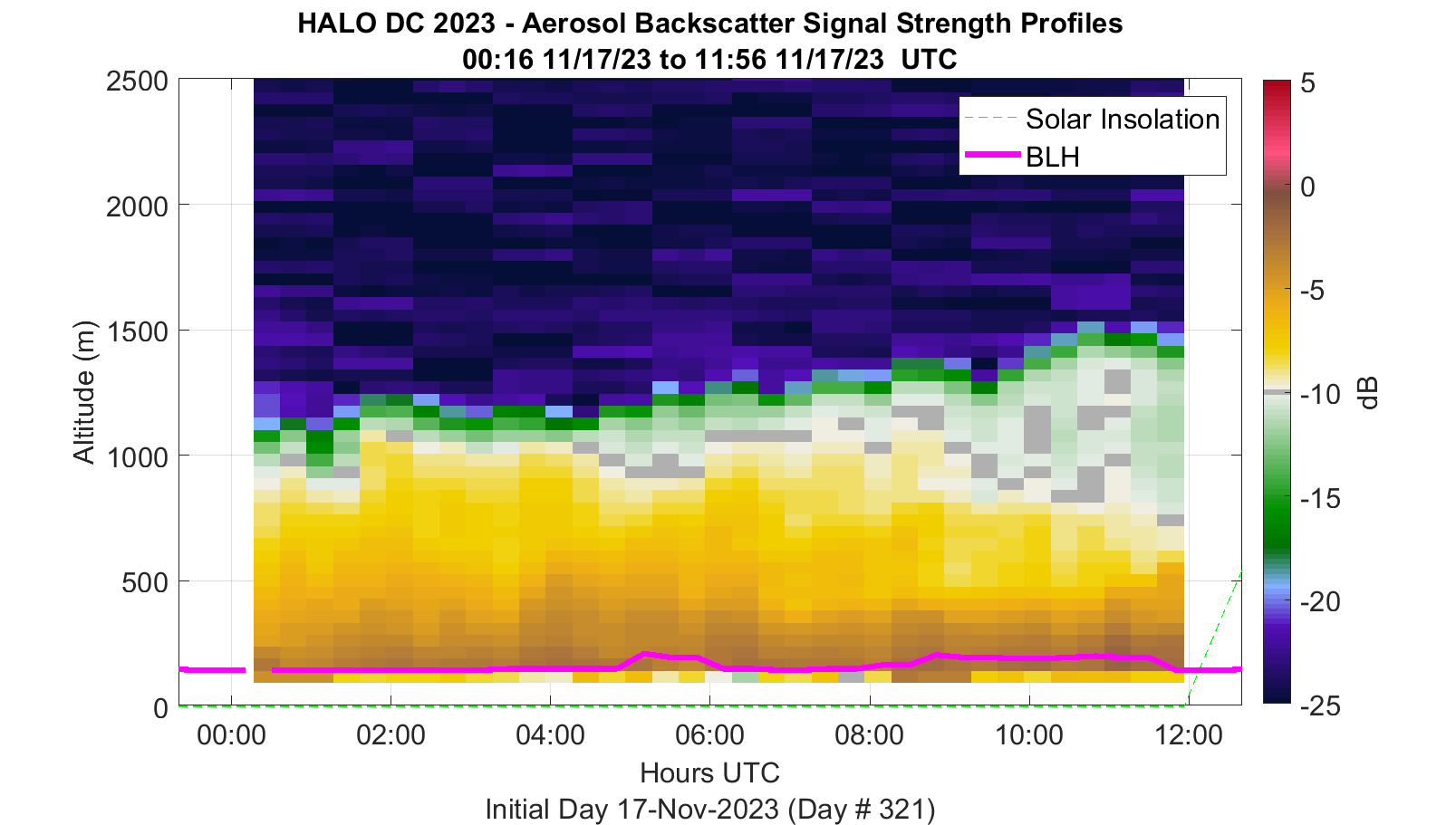 HALO DC 2023 - Aerosol Backscatter Signal Strength Profiles
00:16 11/17/23 to 11:56 11/17/23 UTC

Solar Insolation
BLH

Altitude (m)
2500
2000
1500
1000
500
0

00:00
02:00
04:00
06:00
08:00
10:00
12:00
Hours UTC
Initial Day 17-Nov-2023 (Day # 321)

5
0
-5
-10
-15
-20
-25
dB